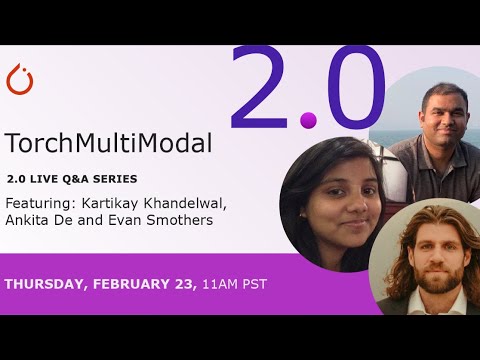 2.0

TorchMultiModal

2.0 LIVE Q&A SERIES

Featuring: Kartikay Khandelwal, Ankita De and Evan Smothers

THURSDAY, FEBRUARY 23, 11AM PST